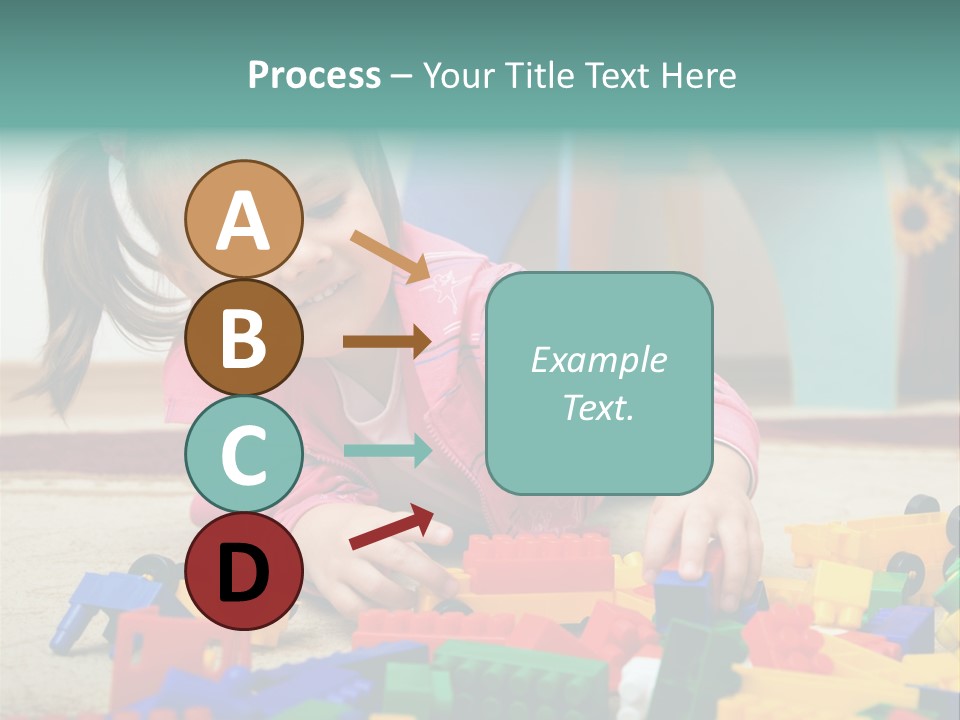 Process – Your Title Text Here

A

B

C

D

Example Text.